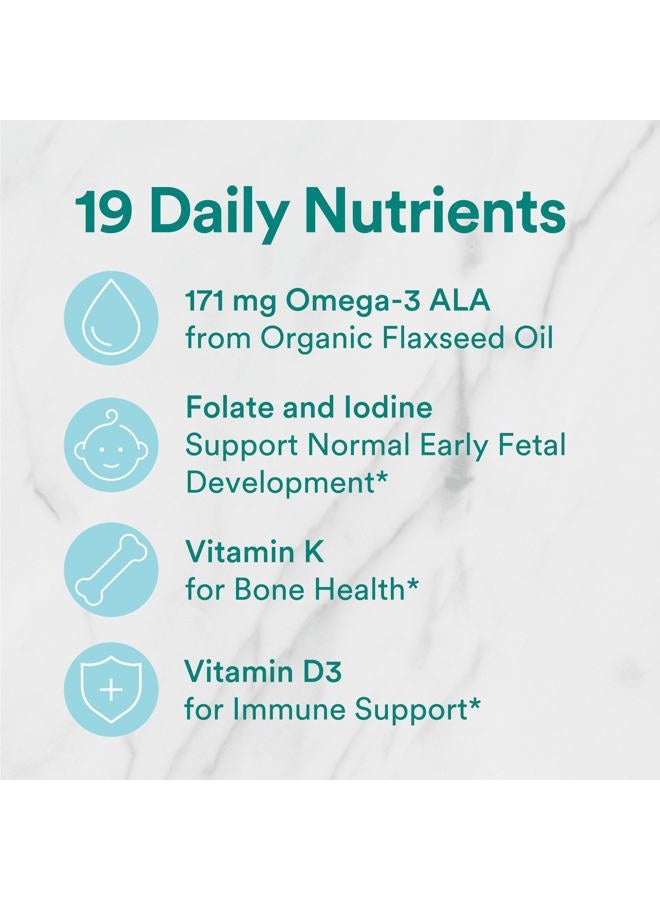 19 Daily Nutrients

171 mg Omega-3 ALA
from Organic Flaxseed Oil

Folate and Iodine
Support Normal Early Fetal Development*

Vitamin K
for Bone Health*

Vitamin D3
for Immune Support*